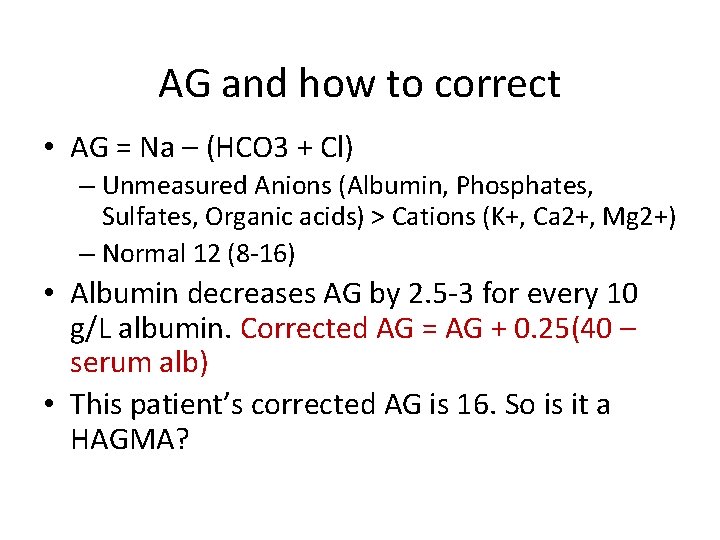 AG and how to correct

• AG = Na – (HCO3 + Cl)
– Unmeasured Anions (Albumin, Phosphates, Sulfates, Organic acids) > Cations (K+, Ca2+, Mg2+)
– Normal 12 (8-16)
• Albumin decreases AG by 2.5-3 for every 10 g/L albumin. Corrected AG = AG + 0.25(40 – serum alb)
• This patient's corrected AG is 16. So is it a HAGMA?